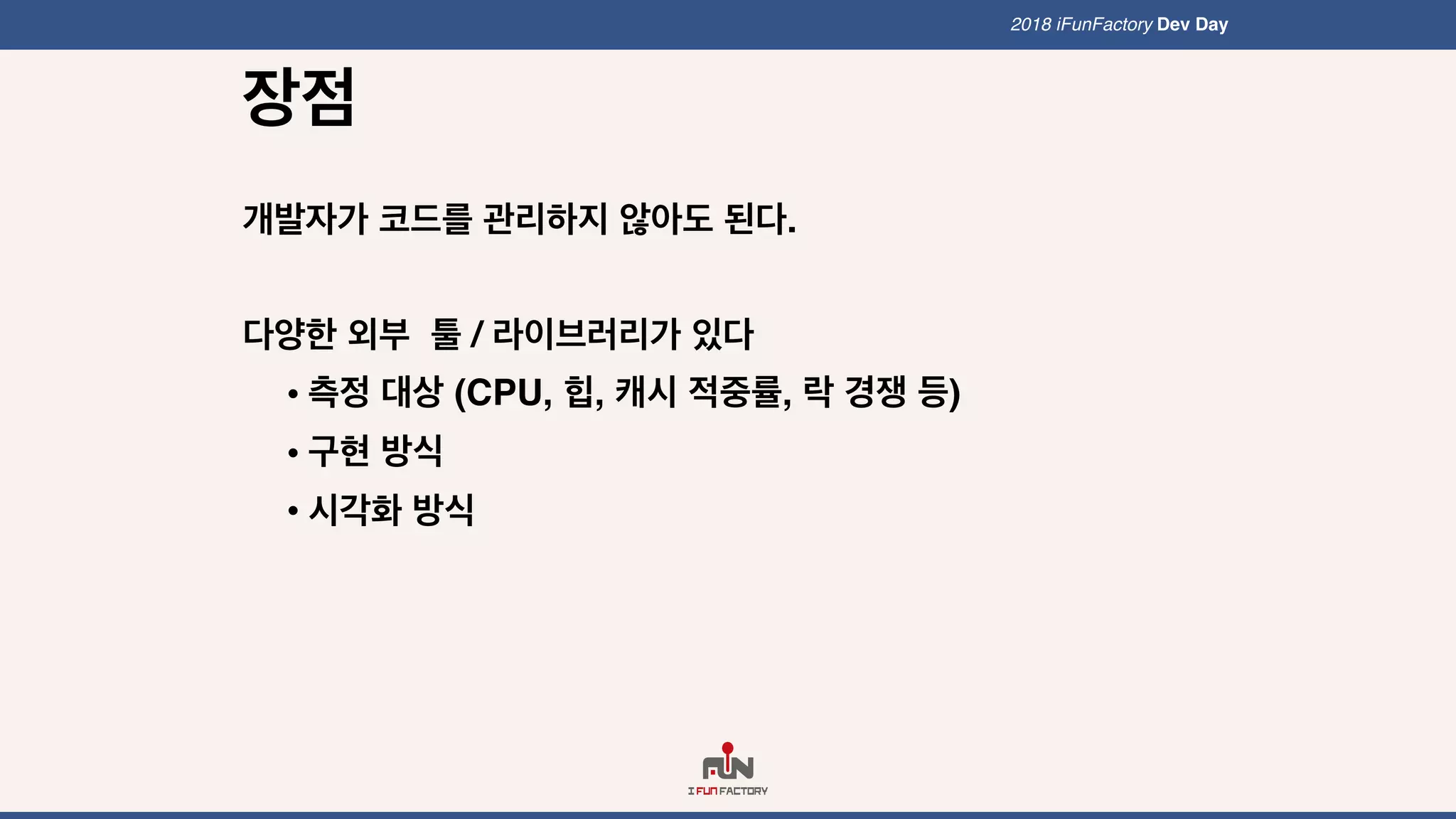 2018 iFunFactory Dev Day

장점

개발자가 코드를 관리하지 않아도 된다.

다양한 외부 툴 / 라이브러리가 있다

• 측정 대상 (CPU, 힙, 캐시 적중률, 락 경쟁 등)
• 구현 방식
• 시각화 방식

FUN
I FUN FACTORY